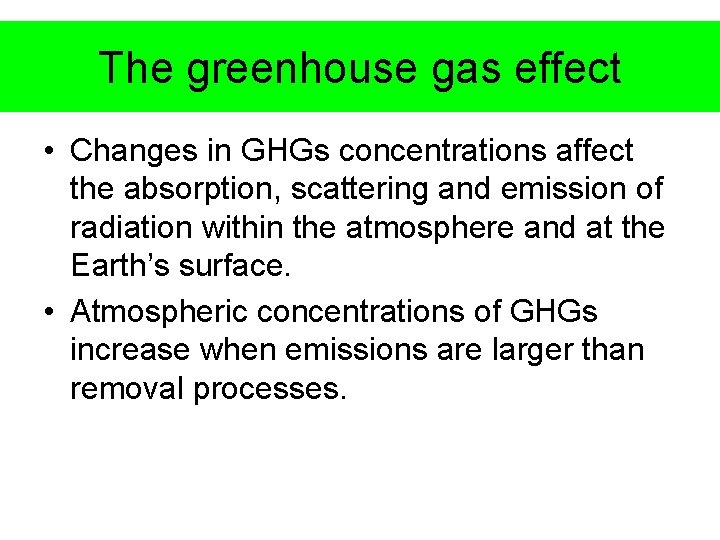 The greenhouse gas effect

• Changes in GHGs concentrations affect the absorption, scattering and emission of radiation within the atmosphere and at the Earth’s surface.

• Atmospheric concentrations of GHGs increase when emissions are larger than removal processes.